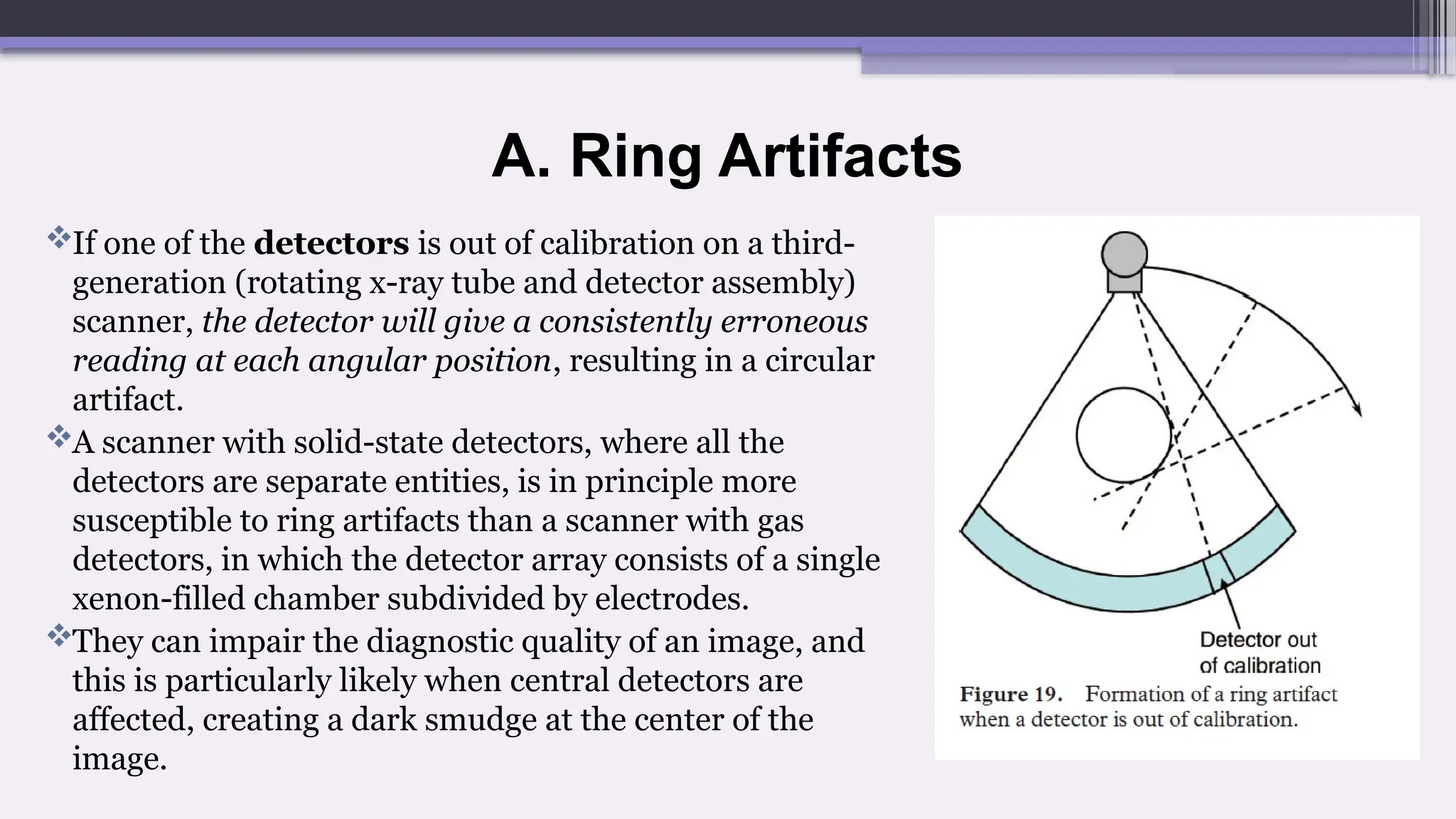 A. Ring Artifacts

❖If one of the detectors is out of calibration on a third-generation (rotating x-ray tube and detector assembly) scanner, the detector will give a consistently erroneous reading at each angular position, resulting in a circular artifact.

❖A scanner with solid-state detectors, where all the detectors are separate entities, is in principle more susceptible to ring artifacts than a scanner with gas detectors, in which the detector array consists of a single xenon-filled chamber subdivided by electrodes.

❖They can impair the diagnostic quality of an image, and this is particularly likely when central detectors are affected, creating a dark smudge at the center of the image.

Detector out of calibration

Figure 19. Formation of a ring artifact when a detector is out of calibration.